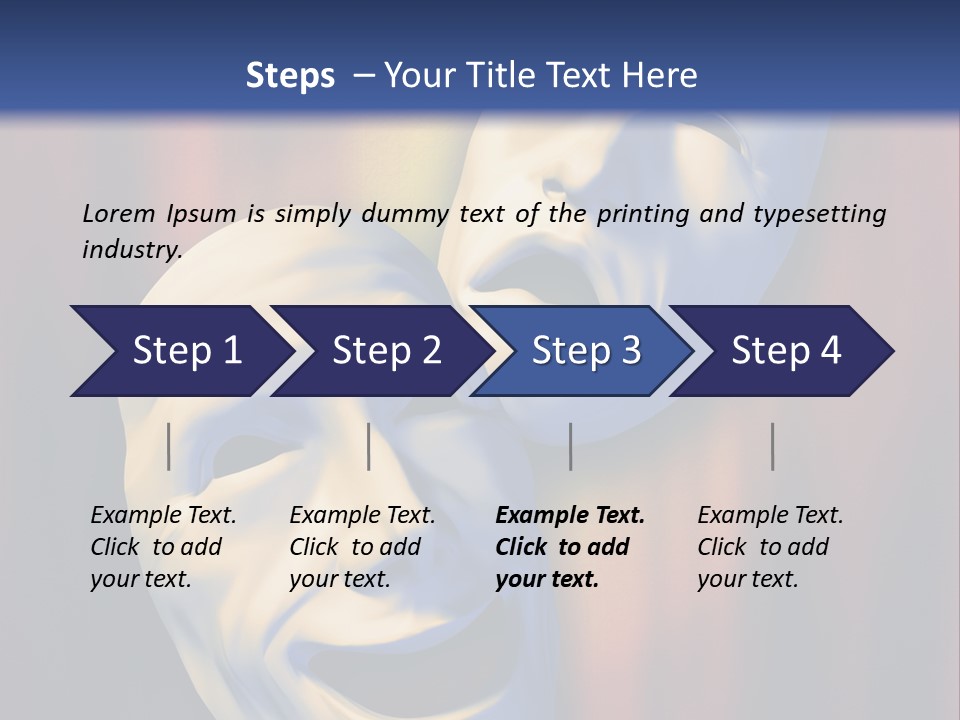 Steps – Your Title Text Here

Lorem Ipsum is simply dummy text of the printing and typesetting industry.

Step 1

Step 2

Step 3

Step 4

Example Text. Click to add your text.

Example Text. Click to add your text.

Example Text. Click to add your text.

Example Text. Click to add your text.